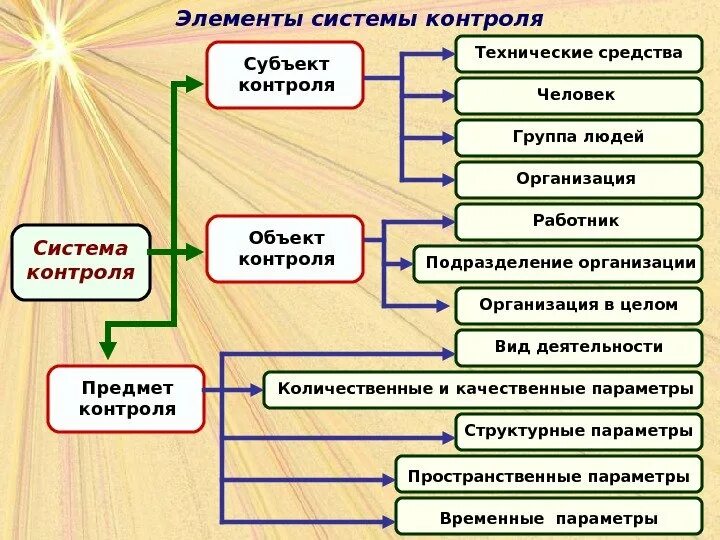 Элементы системы контроля

Система контроля

Субъект контроля

Технические средства

Человек

Группа людей

Организация

Объект контроля

Работник

Подразделение организации

Организация в целом

Предмет контроля

Вид деятельности

Количественные и качественные параметры

Структурные параметры

Пространственные параметры

Временные параметры